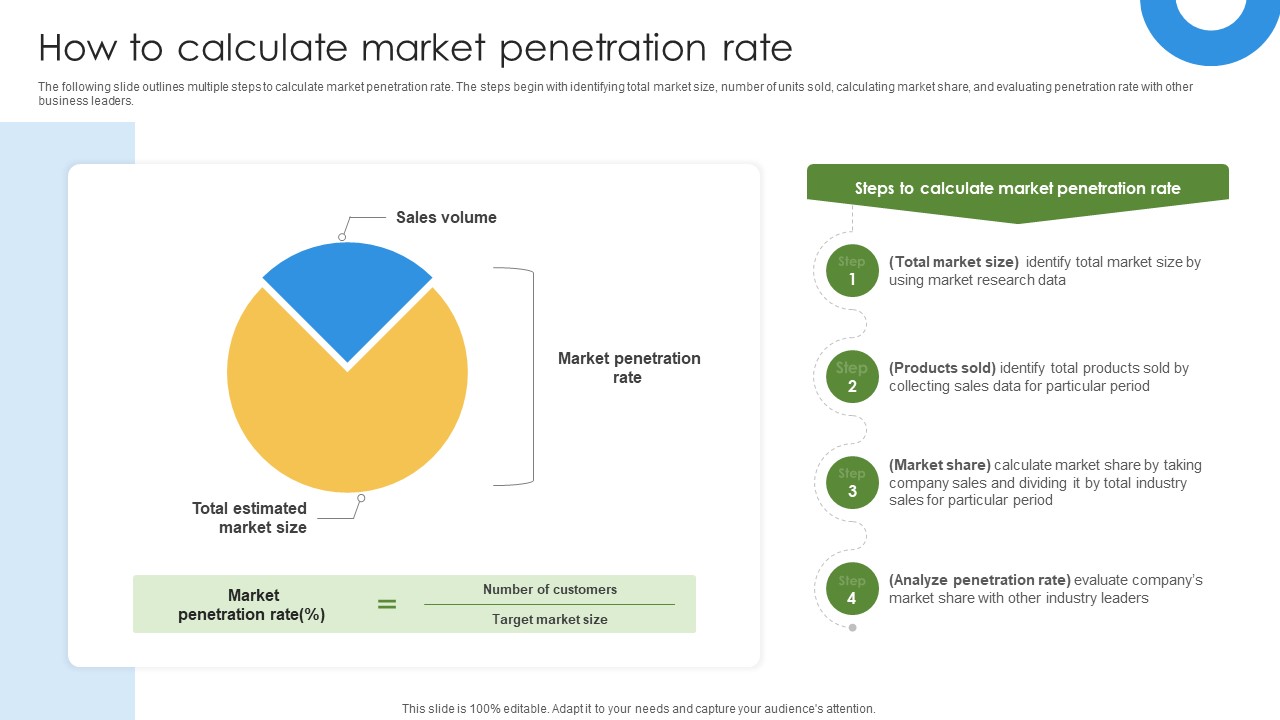 How to calculate market penetration rate

The following slide outlines multiple steps to calculate market penetration rate. The steps begin with identifying total market size, number of units sold, calculating market share, and evaluating penetration rate with other business leaders.

Sales volume

Market penetration rate

Total estimated market size

Market penetration rate(%) = $\frac{\text{Number of customers}}{\text{Target market size}}$

Steps to calculate market penetration rate

Step 1 (Total market size) identify total market size by using market research data

Step 2 (Products sold) identify total products sold by collecting sales data for particular period

Step 3 (Market share) calculate market share by taking company sales and dividing it by total industry sales for particular period

Step 4 (Analyze penetration rate) evaluate company's market share with other industry leaders

This slide is 100% editable. Adapt it to your needs and capture your audience's attention.